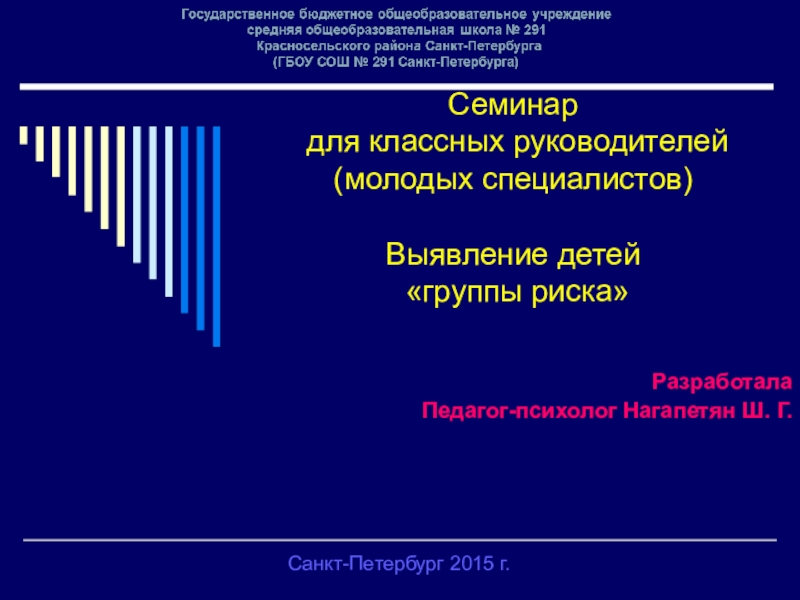 Государственное бюджетное общеобразовательное учреждение
средняя общеобразовательная школа № 291
Красносельского района Санкт-Петербурга
(ГБОУ СОШ № 291 Санкт-Петербурга)

Семинар
для классных руководителей
(молодых специалистов)

Выявление детей
«группы риска»

Разработала
Педагог-психолог Нагапетян Ш. Г.

Санкт-Петербург 2015 г.